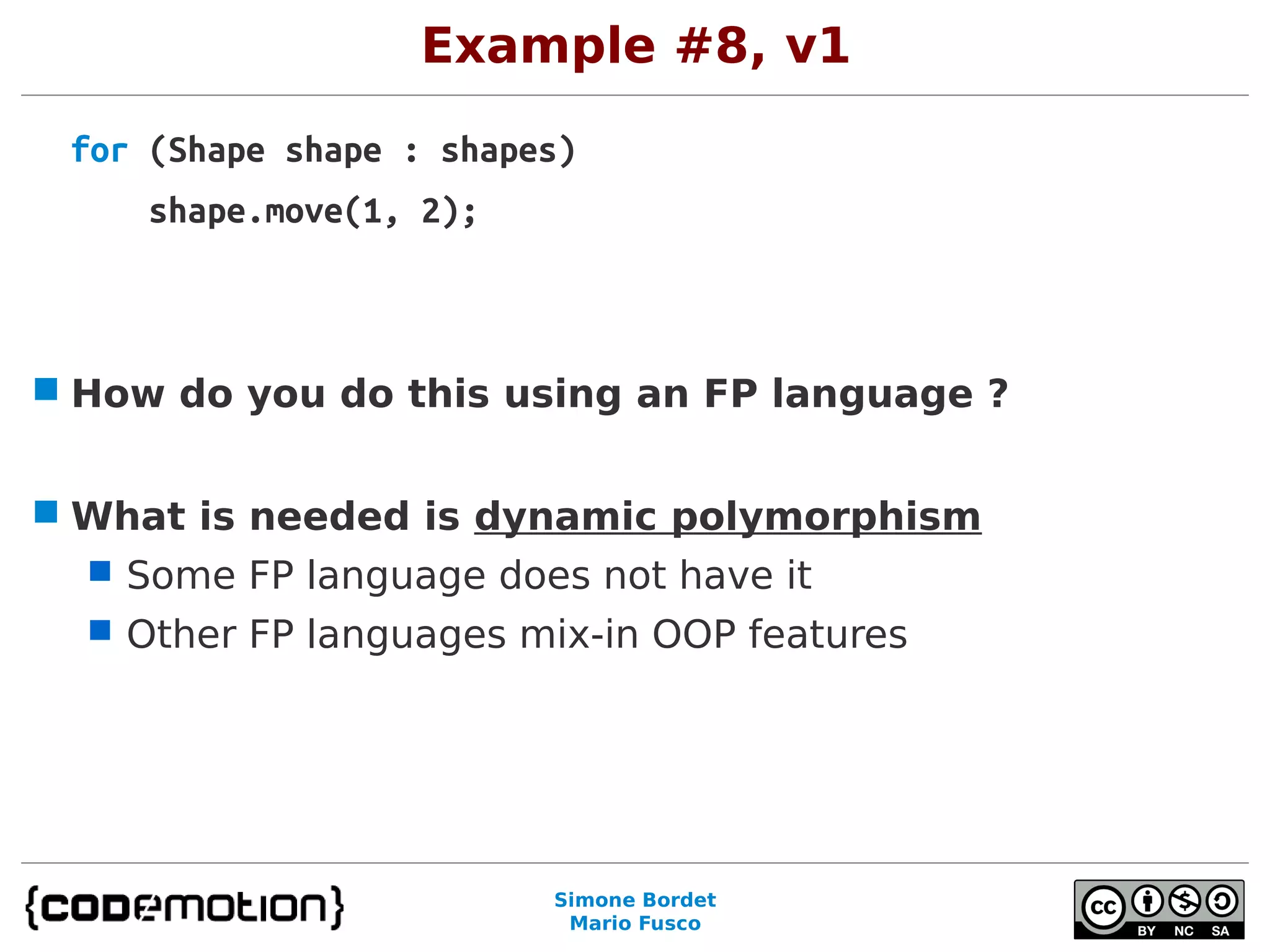 Example #8, v1

for (Shape shape : shapes)
    shape.move(1, 2);

How do you do this using an FP language ?

What is needed is dynamic polymorphism

Some FP language does not have it

Other FP languages mix-in OOP features

{codemotion}

Simone Bordet
Mario Fusco

cc BY NC SA